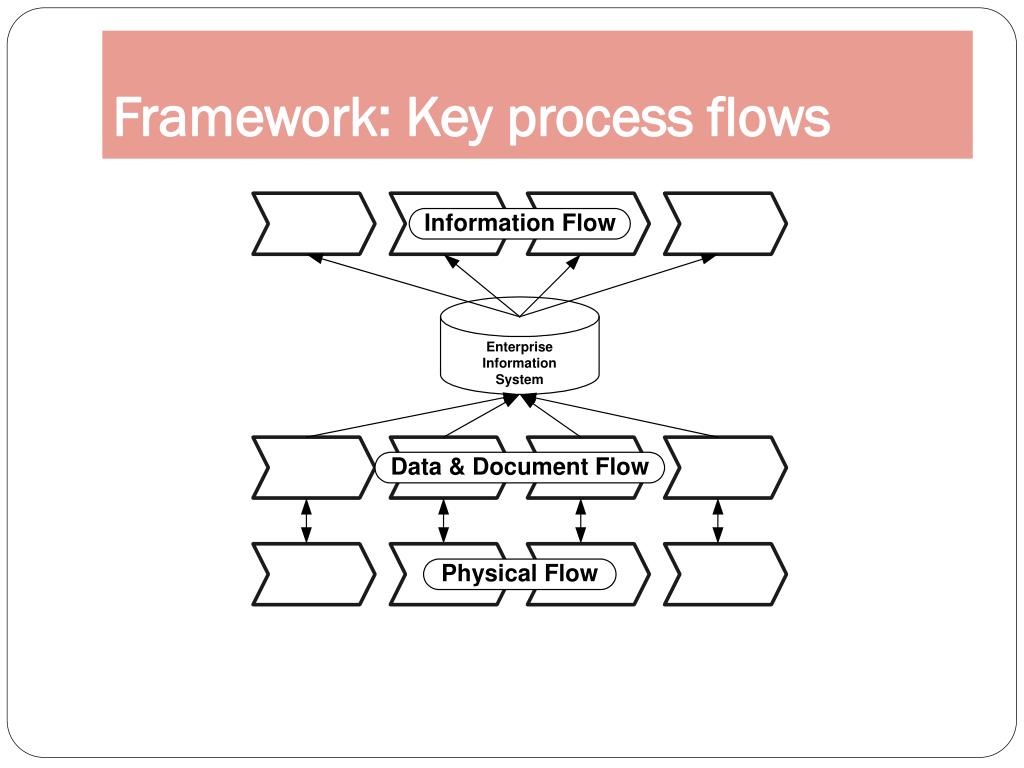 Framework: Key process flows

Information Flow

Enterprise Information System

Data & Document Flow

Physical Flow